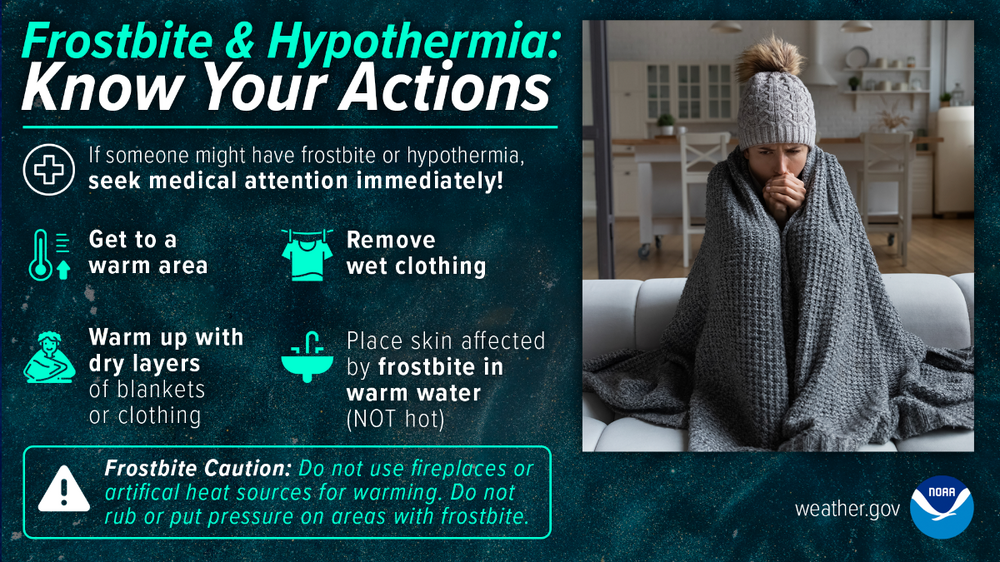 Frostbite & Hypothermia:
Know Your Actions

If someone might have frostbite or hypothermia, seek medical attention immediately!

Get to a warm area

Remove wet clothing

Warm up with dry layers of blankets or clothing

Place skin affected by frostbite in warm water (NOT hot)

Frostbite Caution: Do not use fireplaces or artifical heat sources for warming. Do not rub or put pressure on areas with frostbite.

weather.gov

NOAA